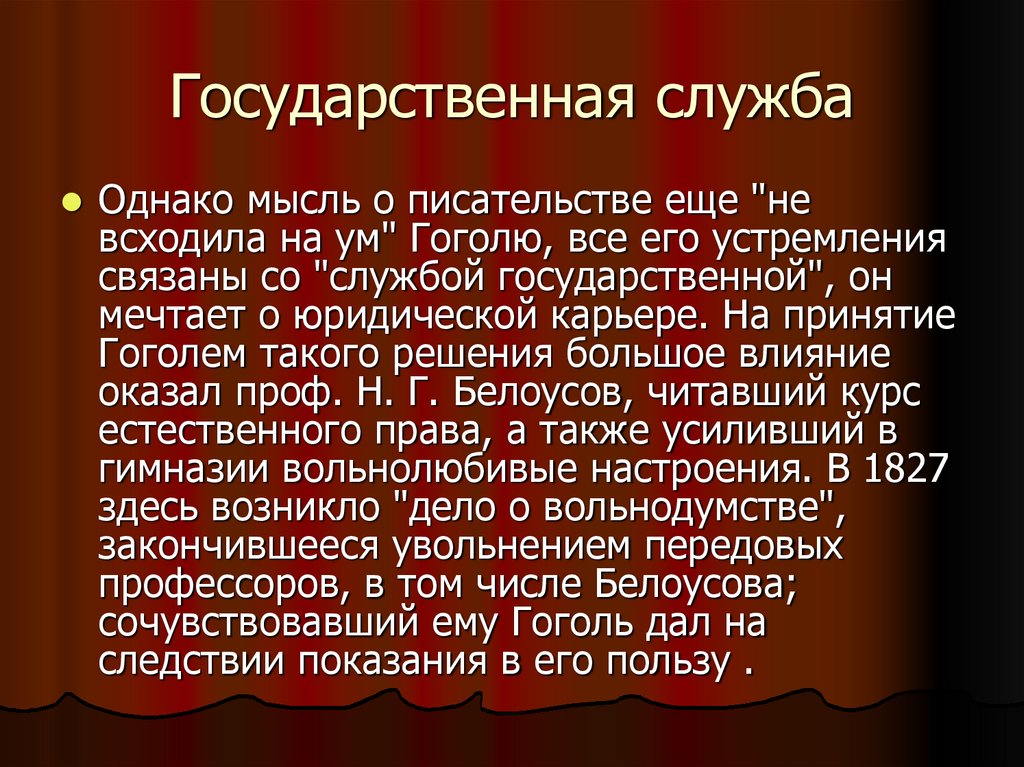 Государственная служба

Однако мысль о писательстве еще "не всходила на ум" Гоголю, все его устремления связаны со "службой государственной", он мечтает о юридической карьере. На принятие Гоголем такого решения большое влияние оказал проф. Н. Г. Белоусов, читавший курс естественного права, а также усиливший в гимназии вольнолюбивые настроения. В 1827 здесь возникло "дело о вольнодумстве", закончившееся увольнением передовых профессоров, в том числе Белоусова; сочувствовавший ему Гоголь дал на следствии показания в его пользу .